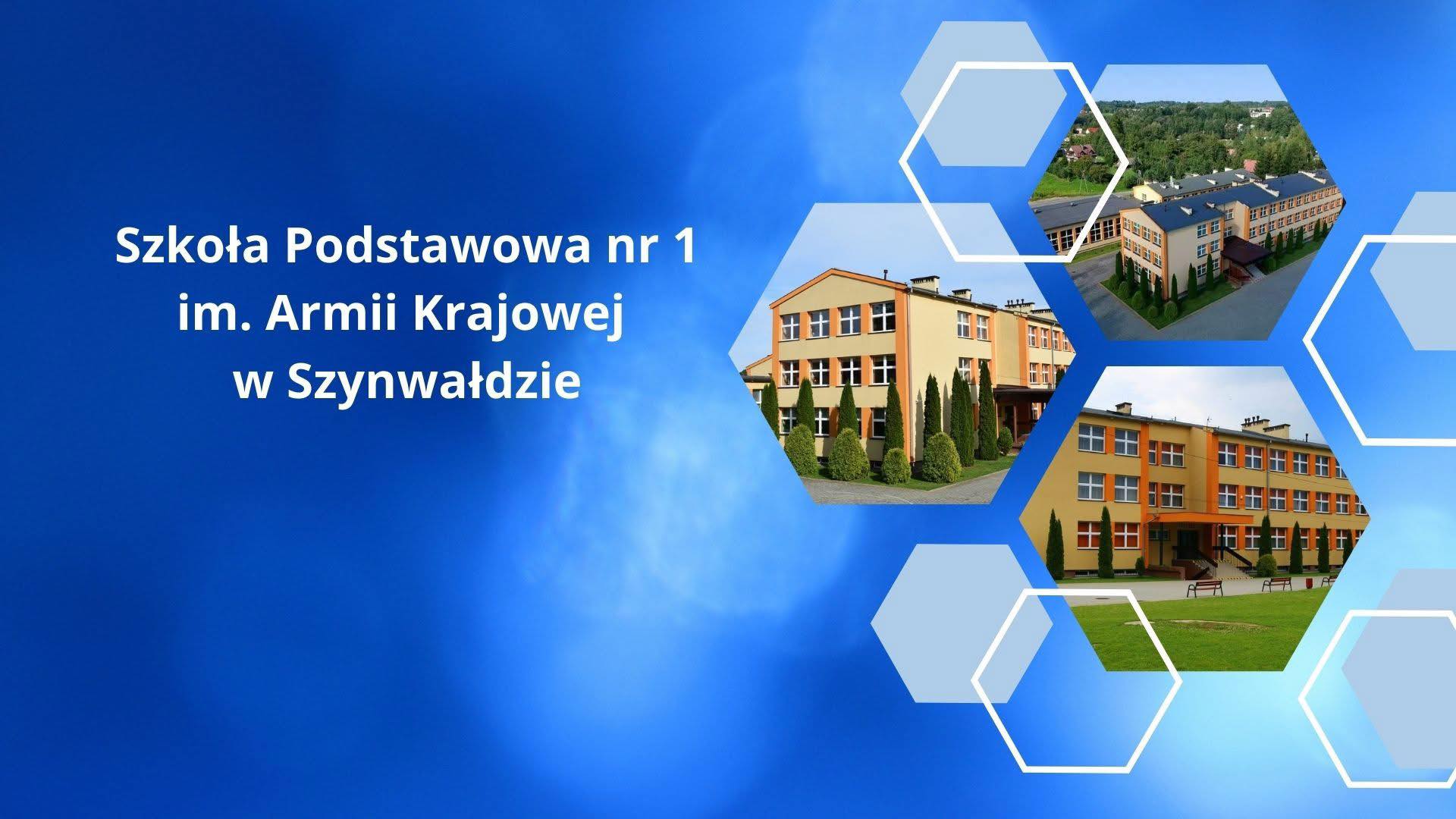 Szkoła Podstawowa nr 1
im. Armii Krajowej
w Szynwałdzie